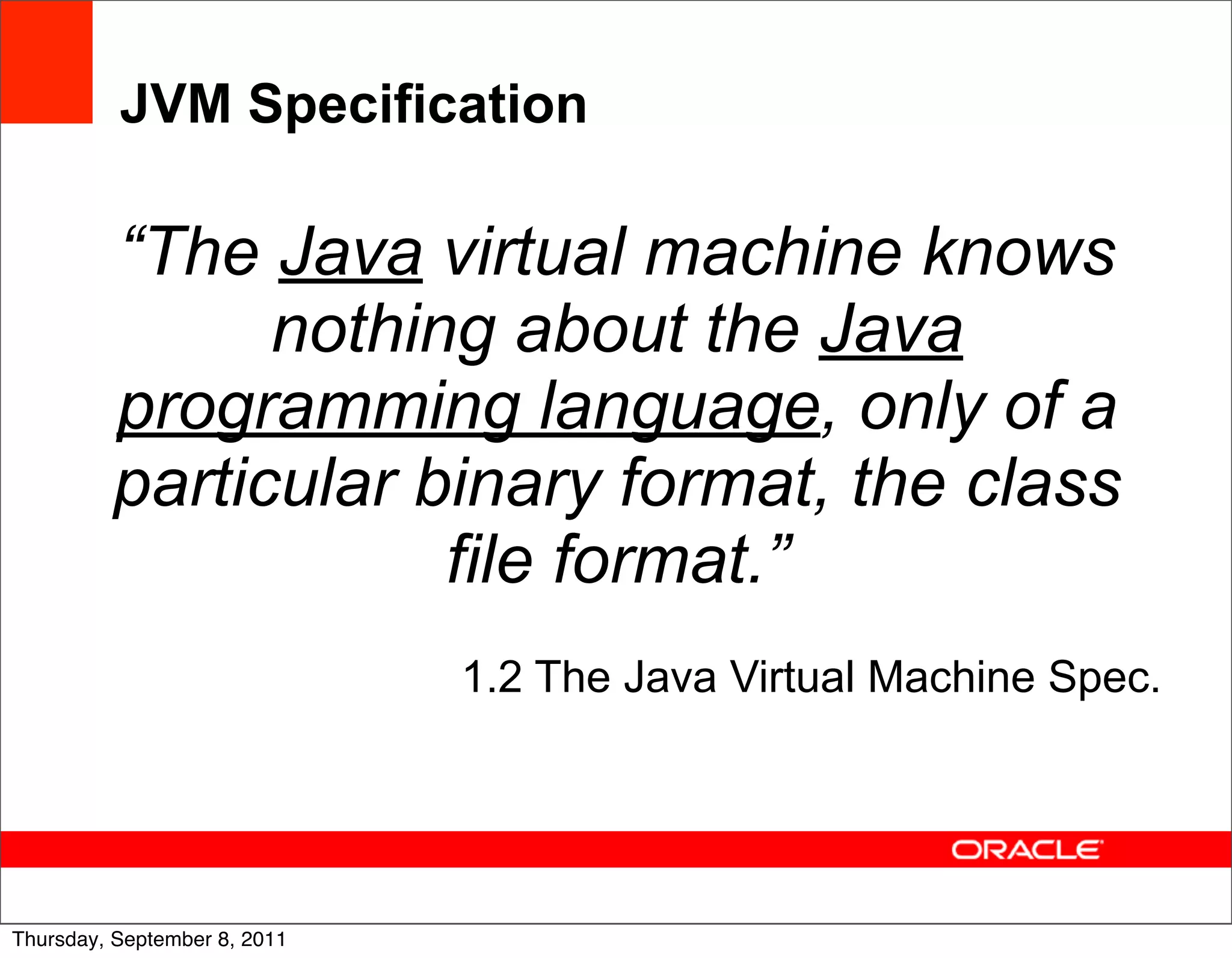 JVM Specification

“The Java virtual machine knows nothing about the Java programming language, only of a particular binary format, the class file format.”

1.2 The Java Virtual Machine Spec.

ORACLE

Thursday, September 8, 2011